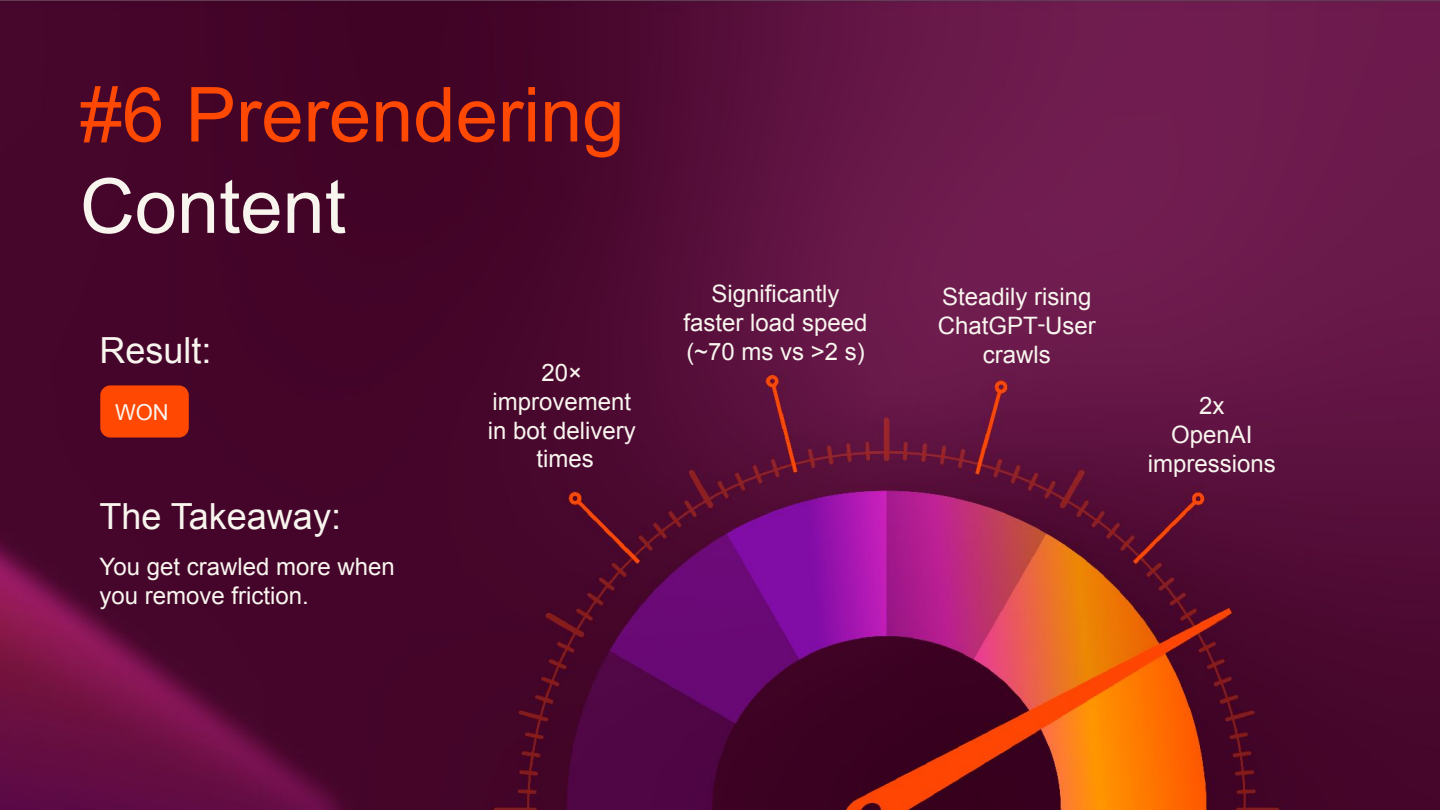 #6 Prerendering
Content

Result:

WON

The Takeaway:

You get crawled more when you remove friction.

20× improvement in bot delivery times

Significantly faster load speed (~70 ms vs >2 s)

Steadily rising ChatGPT-User crawls

2x OpenAI impressions